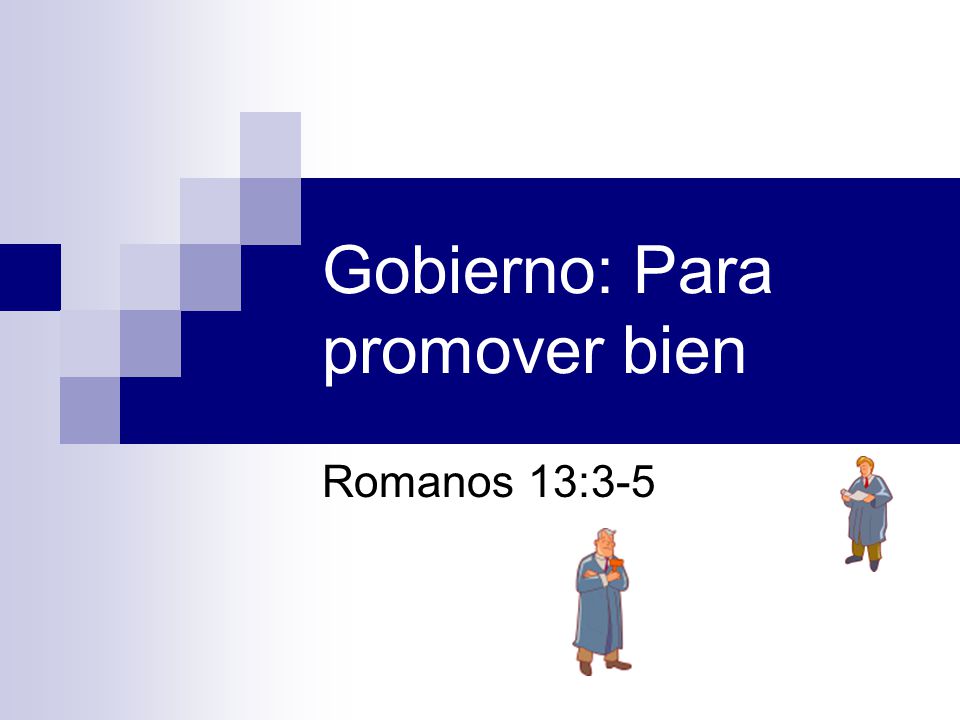 Gobierno: Para promover bien

Romanos 13:3-5